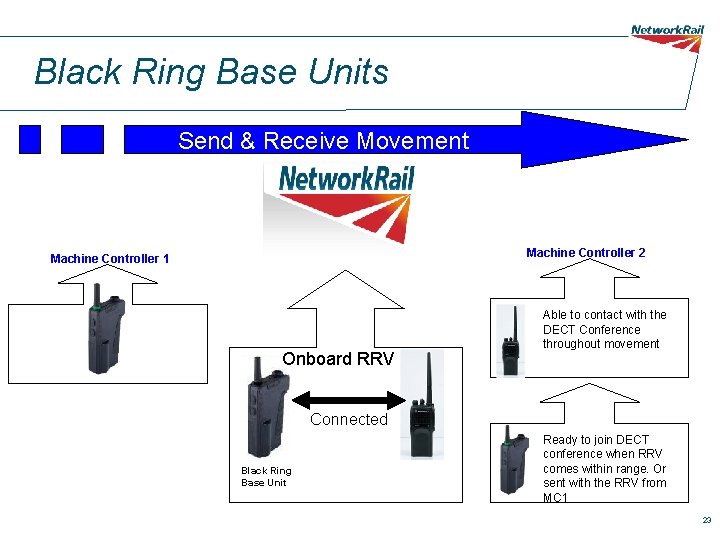 NetworkRail

Black Ring Base Units

Send & Receive Movement

NetworkRail

Machine Controller 1

Onboard RRV

Connected

Black Ring Base Unit

Machine Controller 2

Able to contact with the DECT Conference throughout movement

Ready to join DECT conference when RRV comes within range. Or sent with the RRV from MC1

23